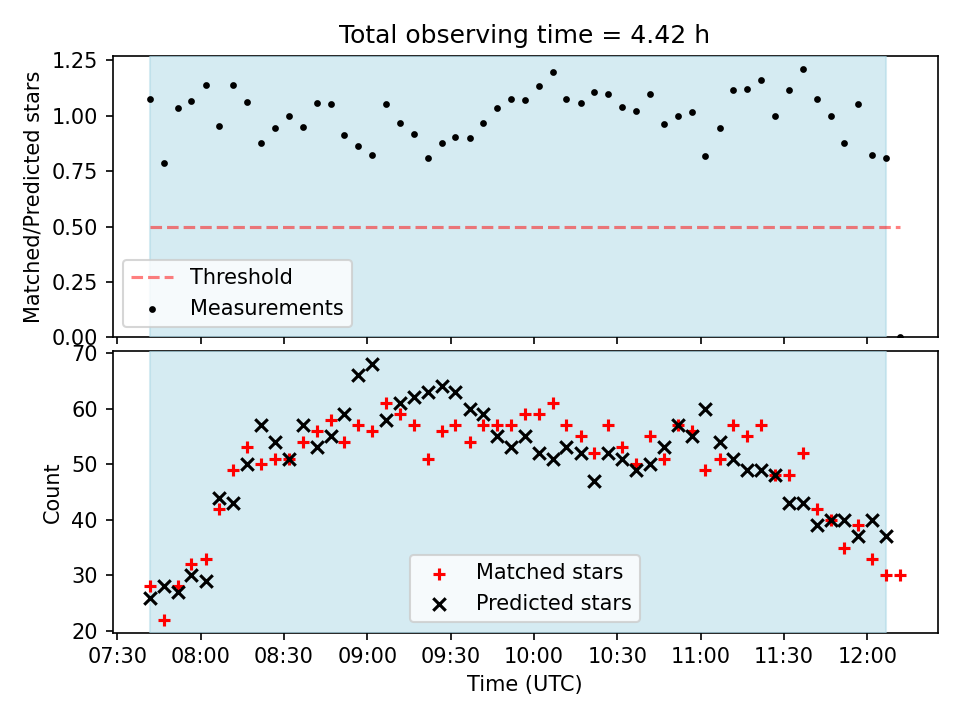 Total observing time = 4.42 h

Matched/Predicted stars

1.25
1.00
0.75
0.50
0.25
0.00

Threshold
Measurements

Count

70
60
50
40
30
20

Matched stars
Predicted stars

07:30 08:00 08:30 09:00 09:30 10:00 10:30 11:00 11:30 12:00

Time (UTC)